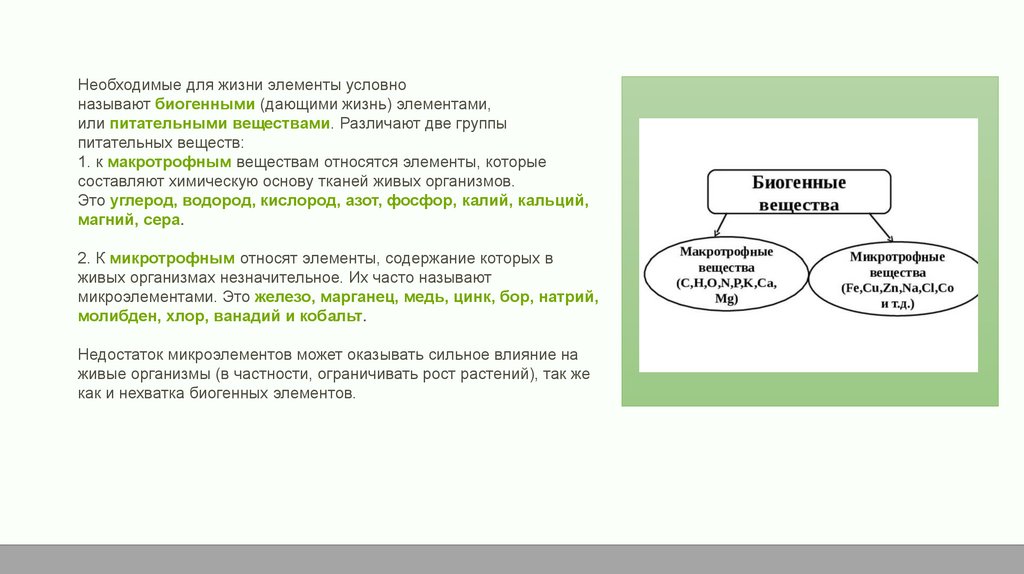 Необходимые для жизни элементы условно называют биогенными (дающими жизнь) элементами, или питательными веществами. Различают две группы питательных веществ:
1. к макротрофным веществам относятся элементы, которые составляют химическую основу тканей живых организмов. Это углерод, водород, кислород, азот, фосфор, калий, кальций, магний, сера.

2. К микротрофным относят элементы, содержание которых в живых организмах незначительное. Их часто называют микроэлементами. Это железо, марганец, медь, цинк, бор, натрий, молибден, хлор, ванадий и кобальт.

Недостаток микроэлементов может оказывать сильное влияние на живые организмы (в частности, ограничивать рост растений), так же как и нехватка биогенных элементов.

Биогенные вещества

Макротрофные вещества (C,H,O,N,P,K,Ca, Mg)

Микротрофные вещества (Fe,Cu,Zn,Na,Cl,Co и т.д.)